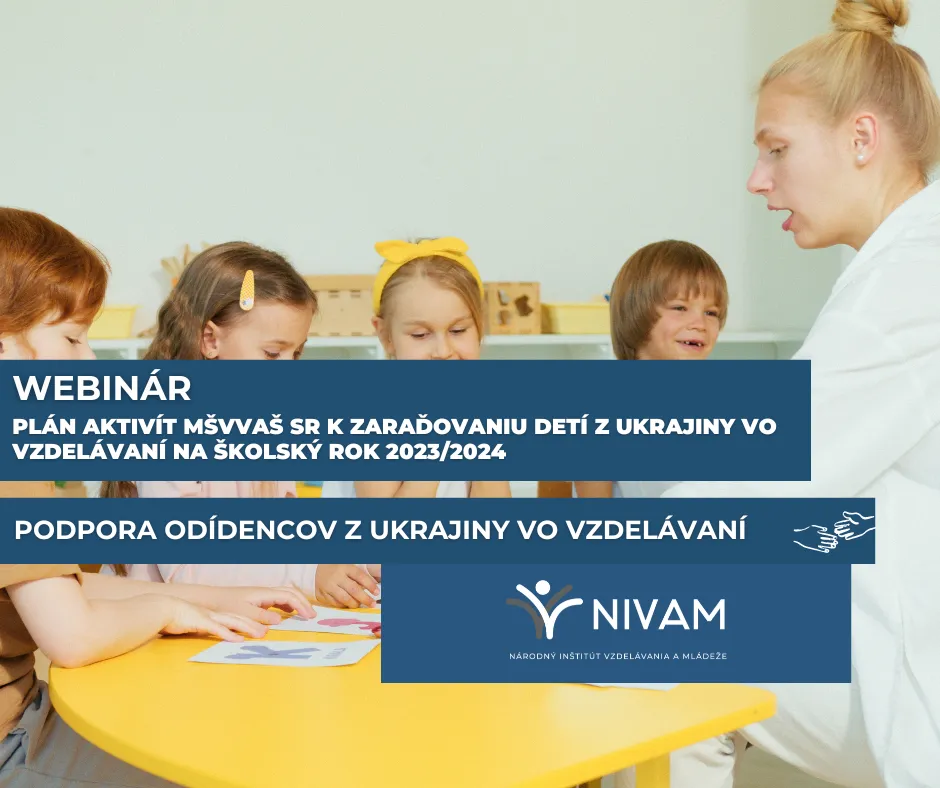 WEBINÁR
PLÁN AKTIVÍT MŠVVAŠ SR K ZARAĎOVANIU DETÍ Z UKRAJINY VO VZDELÁVANÍ NA ŠKOLSKÝ ROK 2023/2024

PODPORA ODÍDENCOV Z UKRAJINY VO VZDELÁVANÍ

NIVAM
NÁRODNÝ INŠTITÚT VZDELÁVANIA A MLÁDEŽE